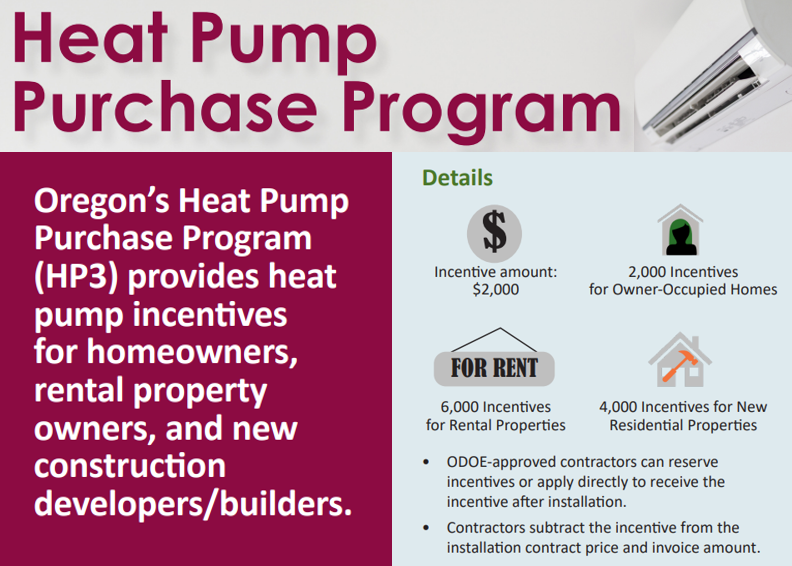 Heat Pump Purchase Program

Oregon's Heat Pump Purchase Program (HP3) provides heat pump incentives for homeowners, rental property owners, and new construction developers/builders.

Details

$

Incentive amount: $2,000

2,000 Incentives for Owner-Occupied Homes

FOR RENT

6,000 Incentives for Rental Properties

4,000 Incentives for New Residential Properties

• ODOE-approved contractors can reserve incentives or apply directly to receive the incentive after installation.

• Contractors subtract the incentive from the installation contract price and invoice amount.